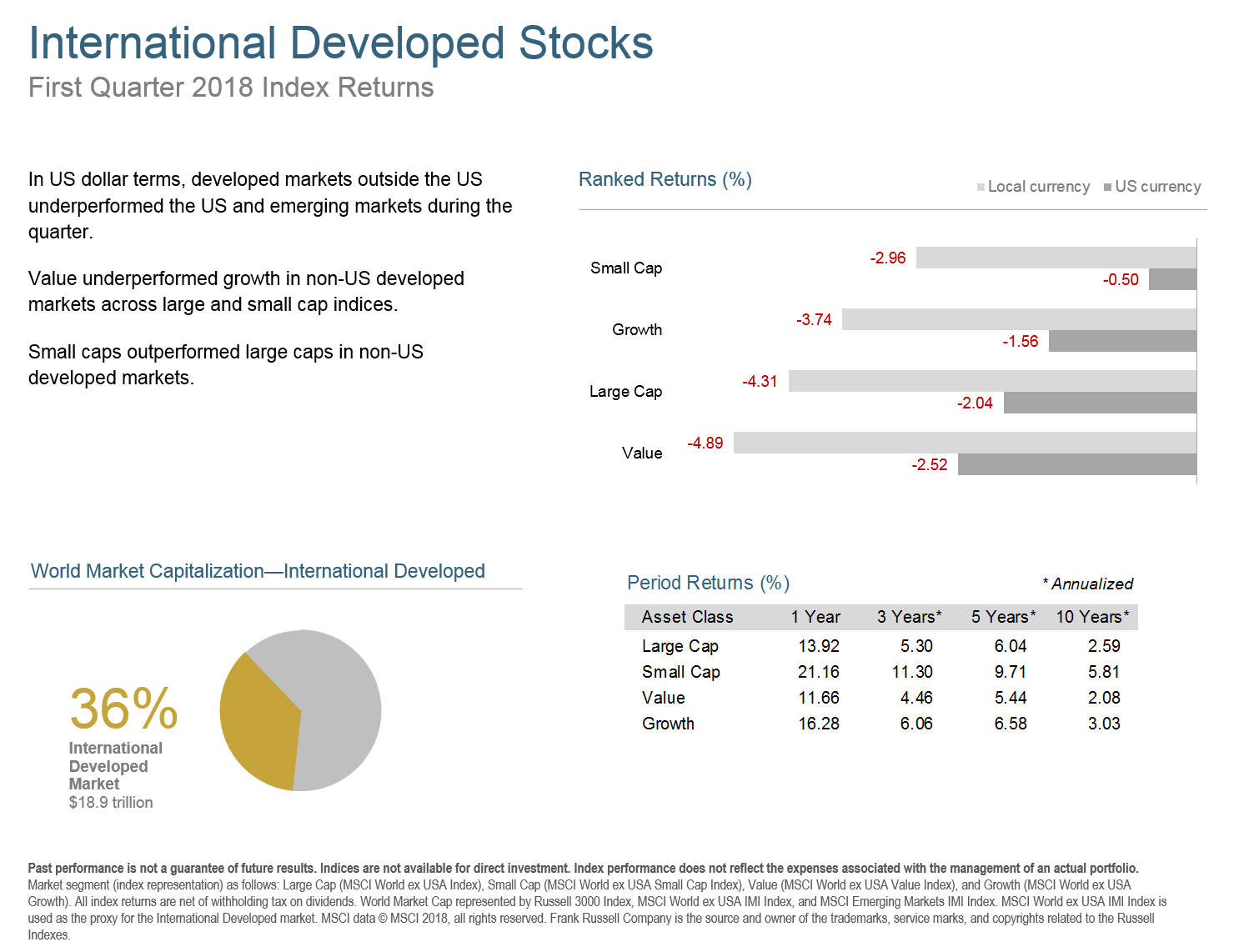 International Developed Stocks
First Quarter 2018 Index Returns

In US dollar terms, developed markets outside the US underperformed the US and emerging markets during the quarter.

Value underperformed growth in non-US developed markets across large and small cap indices.

Small caps outperformed large caps in non-US developed markets.

Ranked Returns (%)

Local currency US currency

Small Cap -2.96 -0.50
Growth -3.74 -1.56
Large Cap -4.31 -2.04
Value -4.89 -2.52

World Market Capitalization—International Developed

36%
International Developed Market
$18.9 trillion

Period Returns (%)

* Annualized

| Asset Class | 1 Year | 3 Years* | 5 Years* | 10 Years* |
|---|---|---|---|---|
| Large Cap | 13.92 | 5.30 | 6.04 | 2.59 |
| Small Cap | 21.16 | 11.30 | 9.71 | 5.81 |
| Value | 11.66 | 4.46 | 5.44 | 2.08 |
| Growth | 16.28 | 6.06 | 6.58 | 3.03 |

Past performance is not a guarantee of future results. Indices are not available for direct investment. Index performance does not reflect the expenses associated with the management of an actual portfolio.
Market segment (index representation) as follows: Large Cap (MSCI World ex USA Index), Small Cap (MSCI World ex USA Small Cap Index), Value (MSCI World ex USA Value Index), and Growth (MSCI World ex USA Growth). All index returns are net of withholding tax on dividends. World Market Cap represented by Russell 3000 Index, MSCI World ex USA IMI Index, and MSCI Emerging Markets IMI Index. MSCI World ex USA IMI Index is used as the proxy for the International Developed market. MSCI data © MSCI 2018, all rights reserved. Frank Russell Company is the source and owner of the trademarks, service marks, and copyrights related to the Russell Indexes.